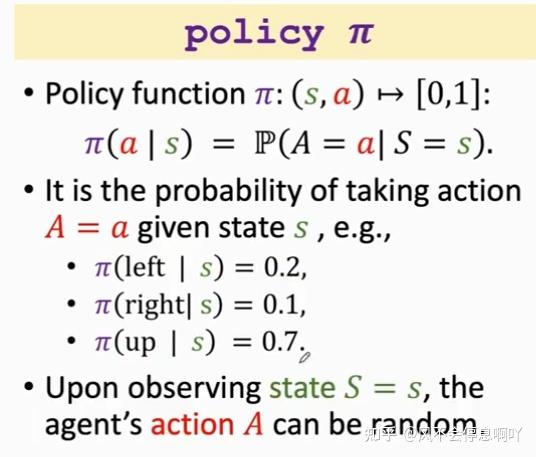 policy $\pi$

• Policy function $\pi$: $(s, a) \mapsto [0,1]$:

$\pi(a \mid s) = \mathbb{P}(A = a \mid S = s)$.

• It is the probability of taking action $A = a$ given state $s$ , e.g.,

• $\pi(\text{left} \mid s) = 0.2$,

• $\pi(\text{right} \mid s) = 0.1$,

• $\pi(\text{up} \mid s) = 0.7$.

• Upon observing state $S = s$, the agent's action $A$ can be random

知乎 @风不会停息啊吖